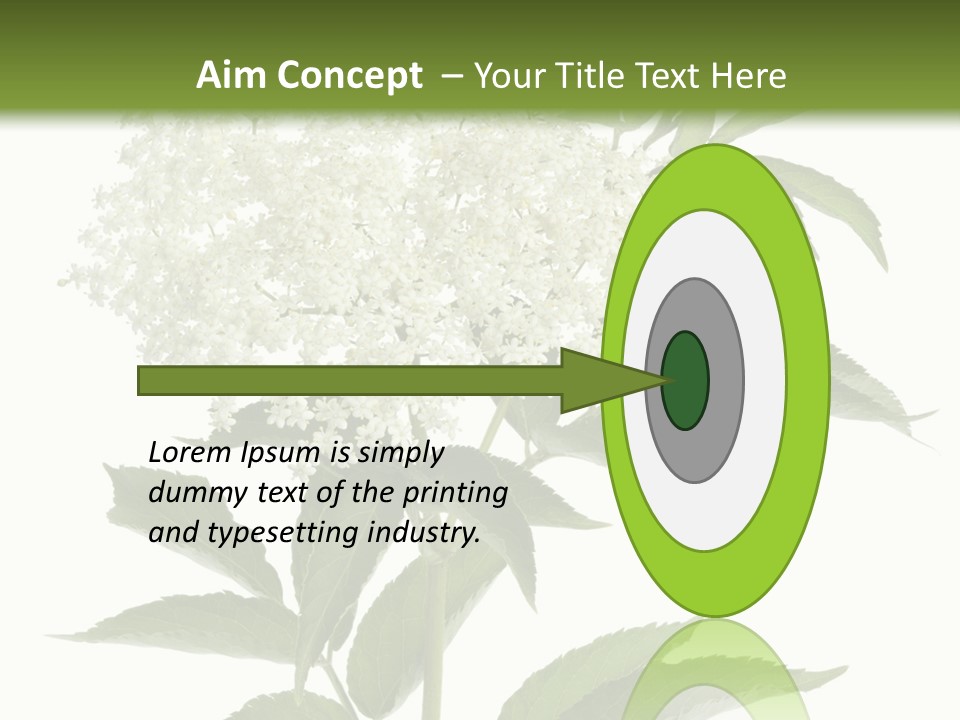 Aim Concept – Your Title Text Here

Lorem Ipsum is simply dummy text of the printing and typesetting industry.